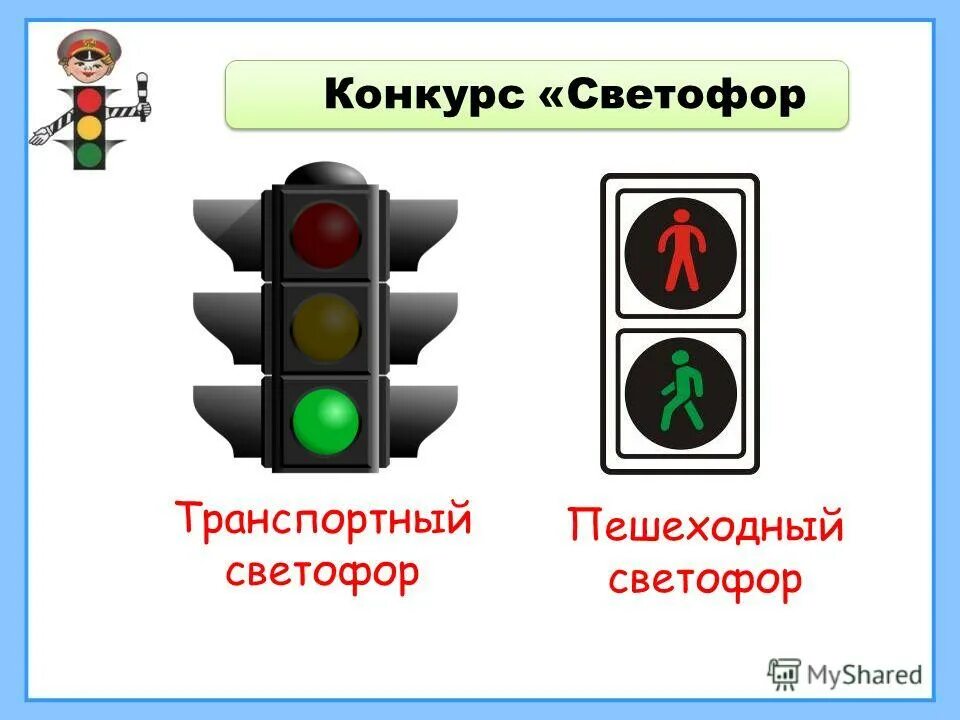 Конкурс «Светофор

Транспортный светофор

Пешеходный светофор

MyShared